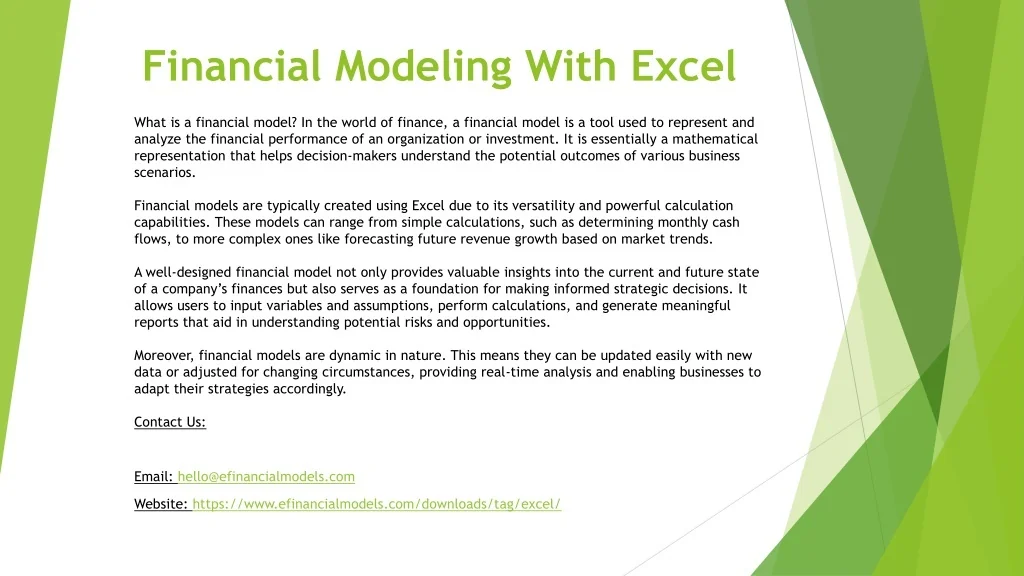 Financial Modeling With Excel

What is a financial model? In the world of finance, a financial model is a tool used to represent and analyze the financial performance of an organization or investment. It is essentially a mathematical representation that helps decision-makers understand the potential outcomes of various business scenarios.

Financial models are typically created using Excel due to its versatility and powerful calculation capabilities. These models can range from simple calculations, such as determining monthly cash flows, to more complex ones like forecasting future revenue growth based on market trends.

A well-designed financial model not only provides valuable insights into the current and future state of a company's finances but also serves as a foundation for making informed strategic decisions. It allows users to input variables and assumptions, perform calculations, and generate meaningful reports that aid in understanding potential risks and opportunities.

Moreover, financial models are dynamic in nature. This means they can be updated easily with new data or adjusted for changing circumstances, providing real-time analysis and enabling businesses to adapt their strategies accordingly.

Contact Us:

Email: hello@efinancialmodels.com

Website: https://www.efinancialmodels.com/downloads/tag/excel/